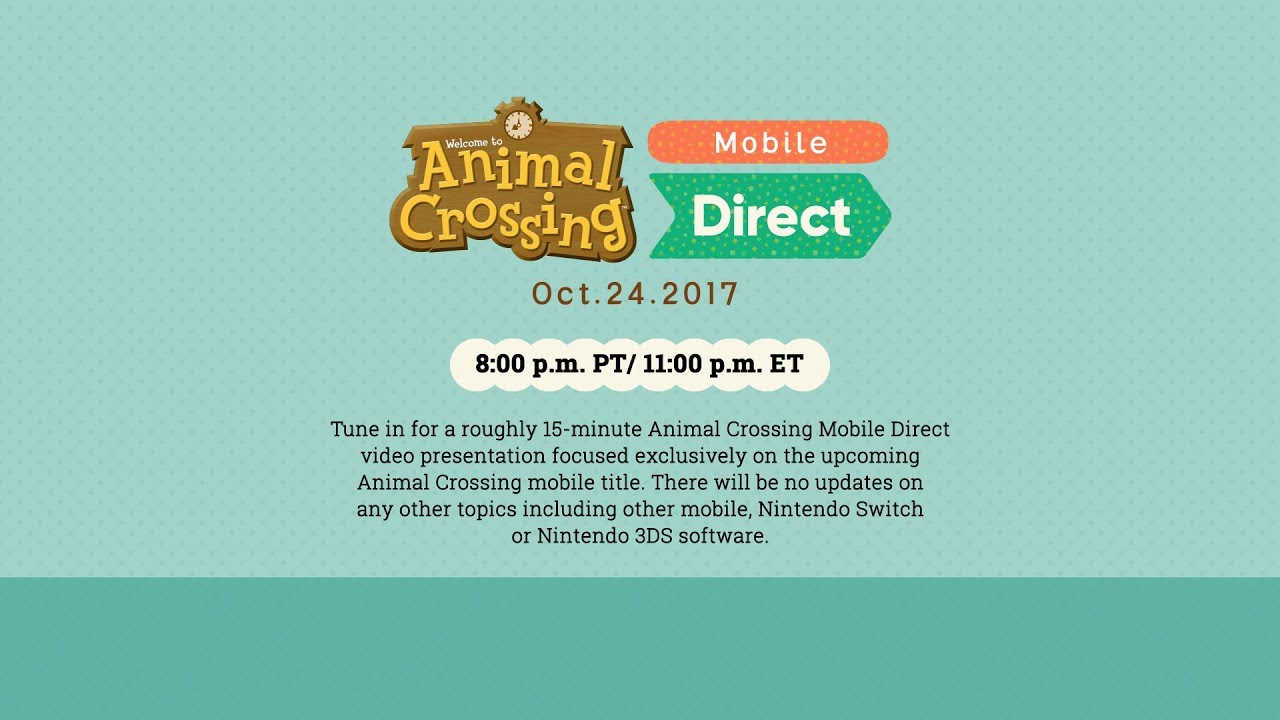 Welcome to
Animal Crossing

Mobile
Direct

Oct.24.2017

8:00 p.m. PT/ 11:00 p.m. ET

Tune in for a roughly 15-minute Animal Crossing Mobile Direct video presentation focused exclusively on the upcoming Animal Crossing mobile title. There will be no updates on any other topics including other mobile, Nintendo Switch or Nintendo 3DS software.